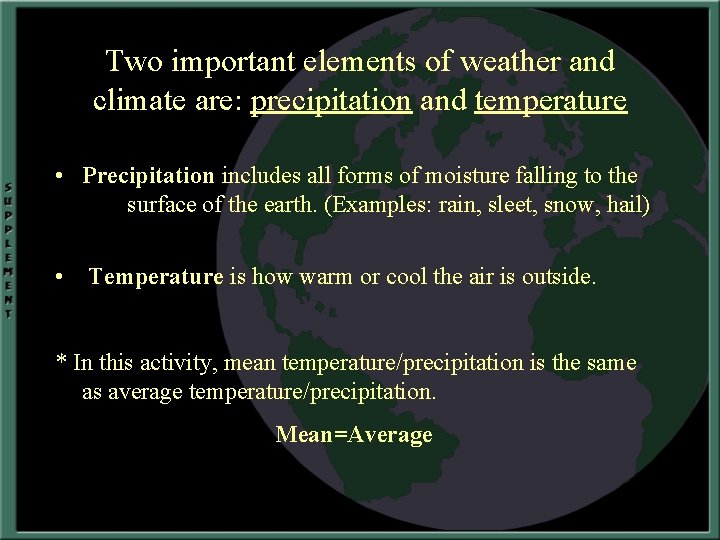 SUPPLEMENT

Two important elements of weather and climate are: precipitation and temperature

• Precipitation includes all forms of moisture falling to the surface of the earth. (Examples: rain, sleet, snow, hail)

• Temperature is how warm or cool the air is outside.

* In this activity, mean temperature/precipitation is the same as average temperature/precipitation.

Mean=Average